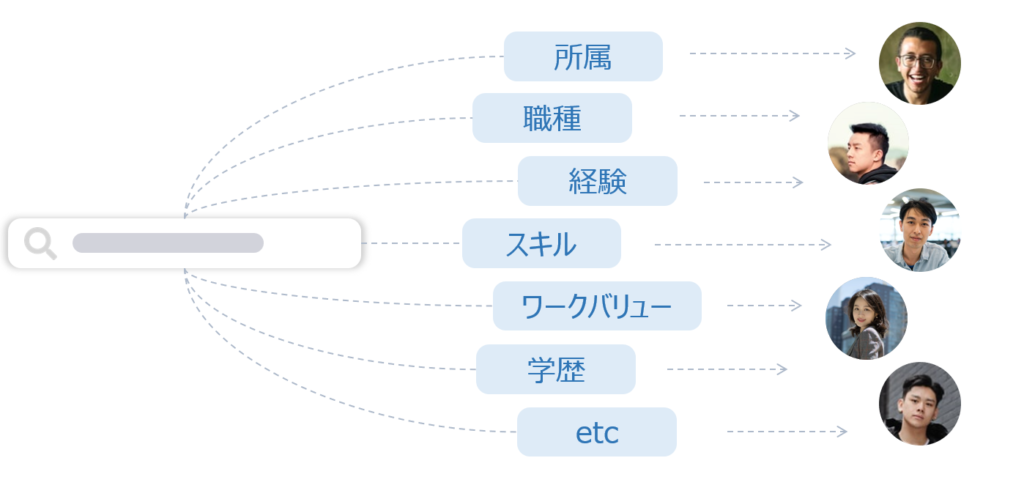 所属
職種
経験
スキル
ワークバリュー
学歴
etc